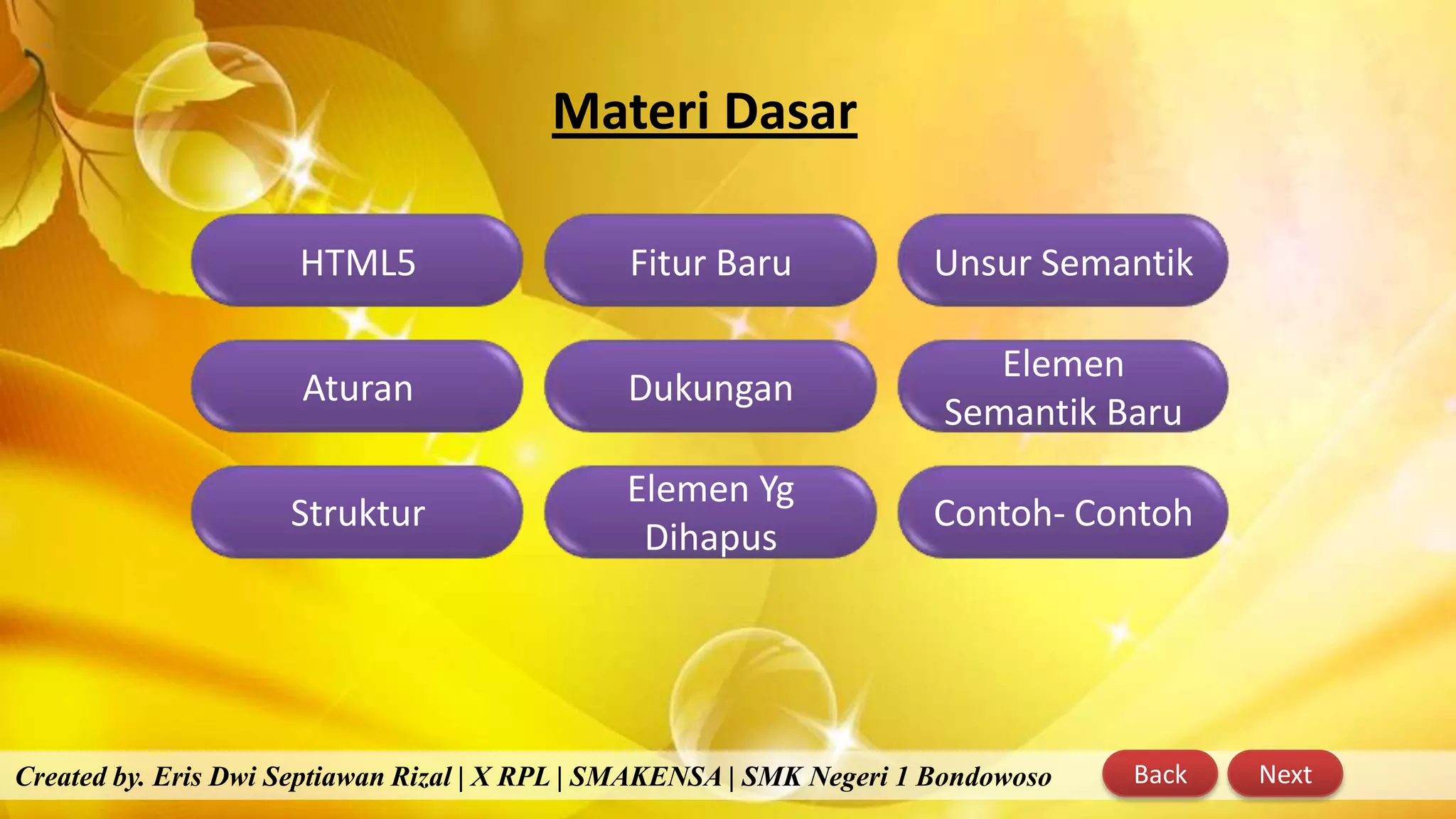 Materi Dasar

HTML5

Fitur Baru

Unsur Semantik

Aturan

Dukungan

Elemen Semantik Baru

Struktur

Elemen Yg Dihapus

Contoh- Contoh

Created by. Eris Dwi Septiawan Rizal | X RPL | SMAKENSA | SMK Negeri 1 Bondowoso

Back

Next